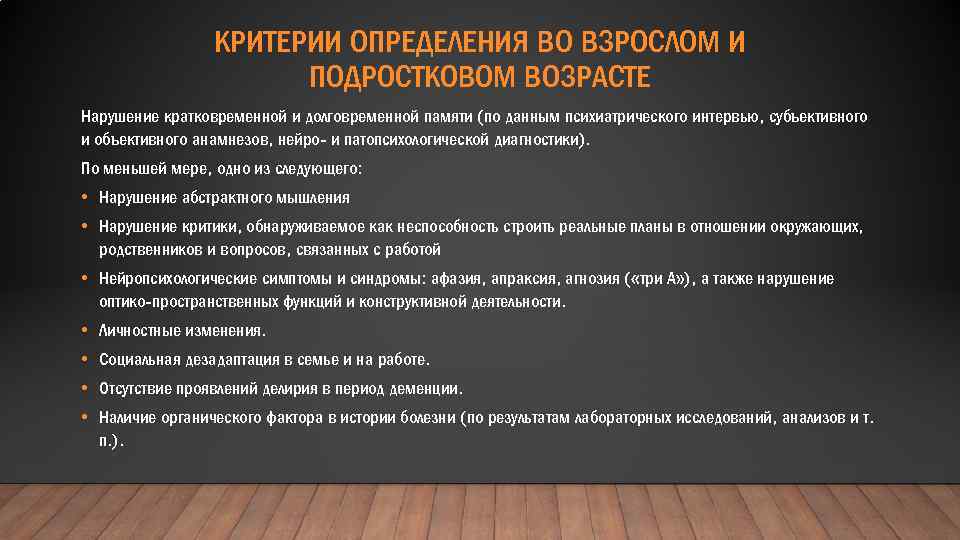 КРИТЕРИИ ОПРЕДЕЛЕНИЯ ВО ВЗРОСЛОМ И ПОДРОСТКОВОМ ВОЗРАСТЕ

Нарушение кратковременной и долговременной памяти (по данным психиатрического интервью, субъективного и объективного анамнезов, нейро- и патопсихологической диагностики).

По меньшей мере, одно из следующего:

• Нарушение абстрактного мышления
• Нарушение критики, обнаруживаемое как неспособность строить реальные планы в отношении окружающих, родственников и вопросов, связанных с работой
• Нейропсихологические симптомы и синдромы: афазия, апраксия, агнозия («три А»), а также нарушение оптико-пространственных функций и конструктивной деятельности.
• Личностные изменения.
• Социальная дезадаптация в семье и на работе.
• Отсутствие проявлений делирия в период деменции.
• Наличие органического фактора в истории болезни (по результатам лабораторных исследований, анализов и т. п.).